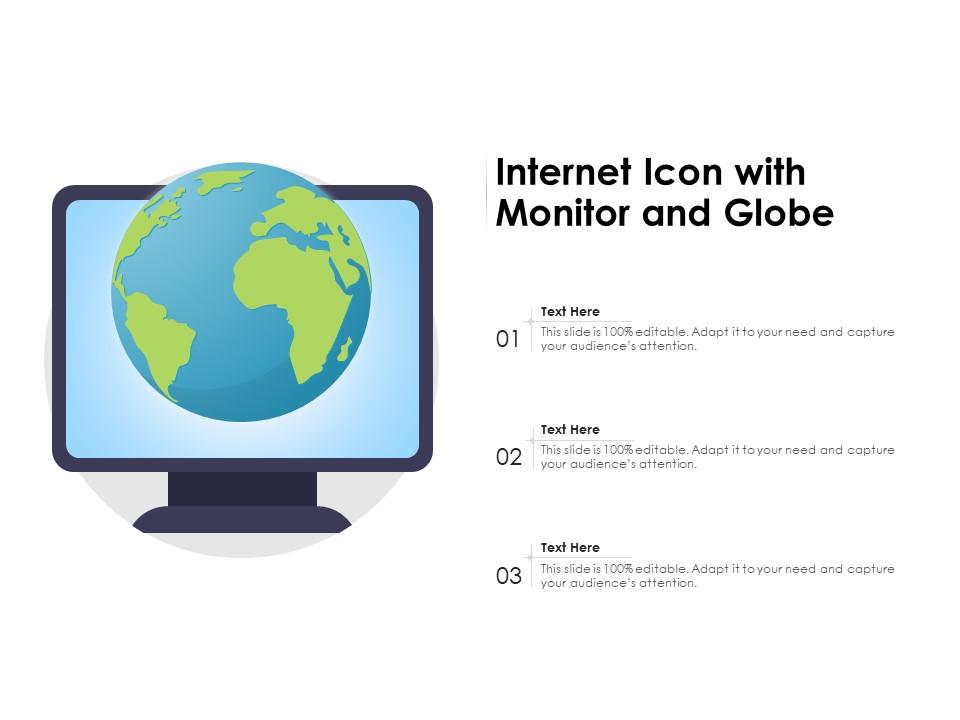 Internet Icon with Monitor and Globe

01
Text Here
This slide is 100% editable. Adapt it to your need and capture your audience's attention.

02
Text Here
This slide is 100% editable. Adapt it to your need and capture your audience's attention.

03
Text Here
This slide is 100% editable. Adapt it to your need and capture your audience's attention.